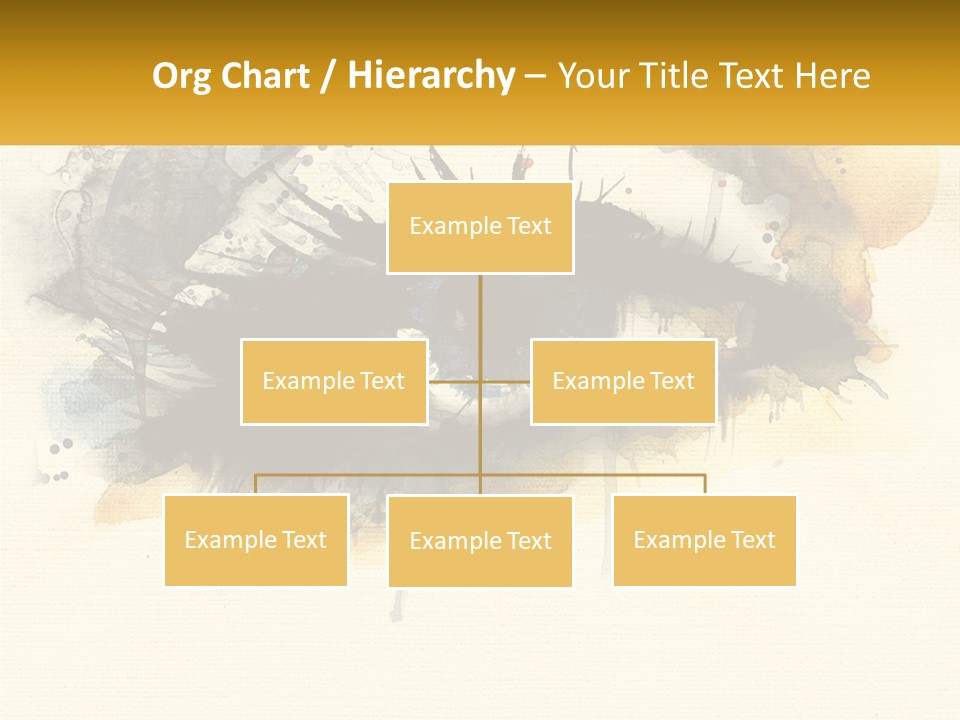 Org Chart / Hierarchy – Your Title Text Here

Example Text

Example Text

Example Text

Example Text

Example Text

Example Text